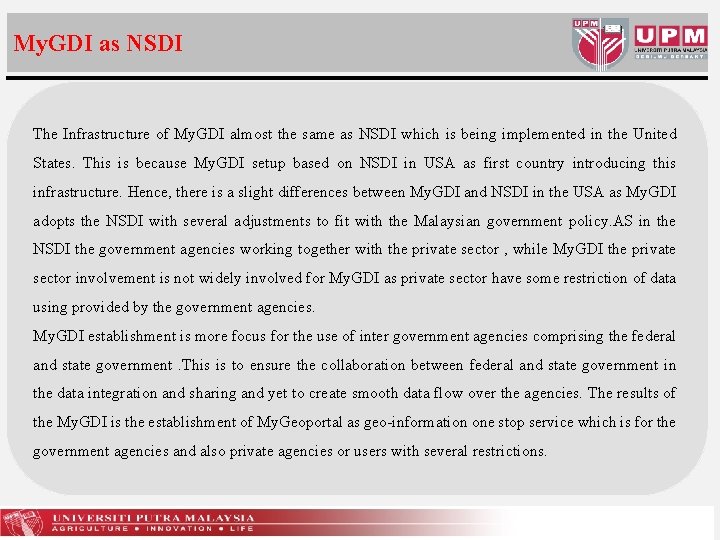 MyGDI as NSDI

UPM

UPM
UNIVERSITI PUTRA MALAYSIA
BERILMU BERBAKTI

The Infrastructure of MyGDI almost the same as NSDI which is being implemented in the United States. This is because MyGDI setup based on NSDI in USA as first country introducing this infrastructure. Hence, there is a slight differences between MyGDI and NSDI in the USA as MyGDI adopts the NSDI with several adjustments to fit with the Malaysian government policy.AS in the NSDI the government agencies working together with the private sector , while MyGDI the private sector involvement is not widely involved for MyGDI as private sector have some restriction of data using provided by the government agencies.
MyGDI establishment is more focus for the use of inter government agencies comprising the federal and state government .This is to ensure the collaboration between federal and state government in the data integration and sharing and yet to create smooth data flow over the agencies. The results of the MyGDI is the establishment of MyGeoportal as geo-information one stop service which is for the government agencies and also private agencies or users with several restrictions.

UNIVERSITI PUTRA MALAYSIA
AGRICULTURE • INNOVATION • LIFE